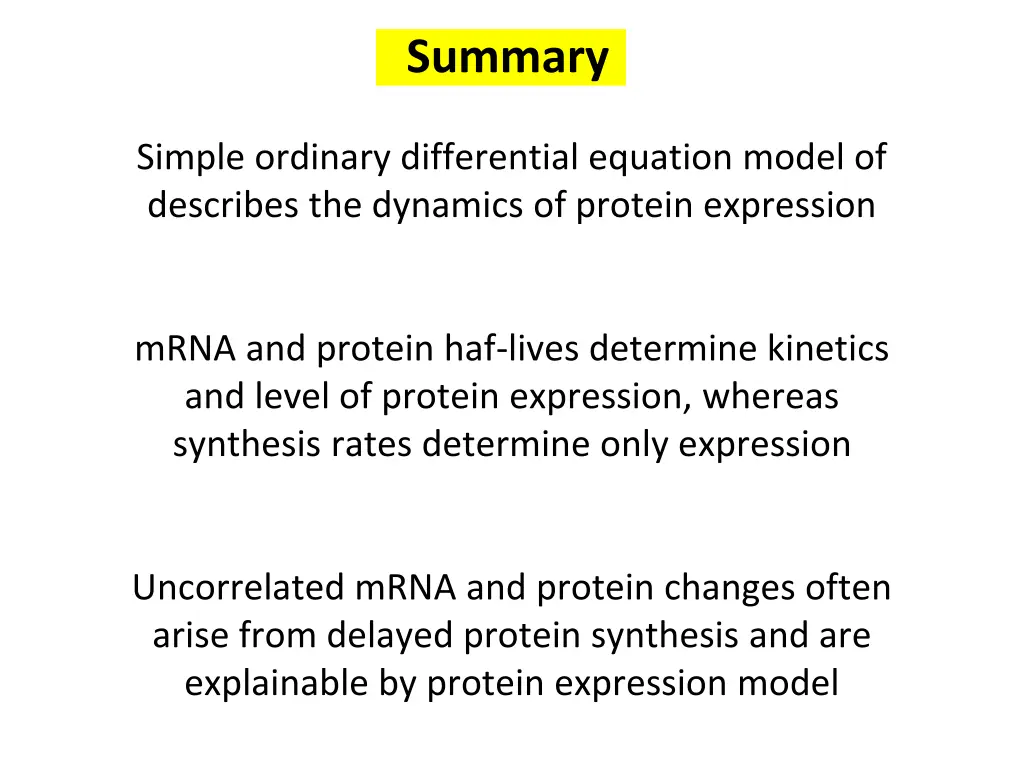 Summary

Simple ordinary differential equation model of describes the dynamics of protein expression

mRNA and protein haf-lives determine kinetics and level of protein expression, whereas synthesis rates determine only expression

Uncorrelated mRNA and protein changes often arise from delayed protein synthesis and are explainable by protein expression model